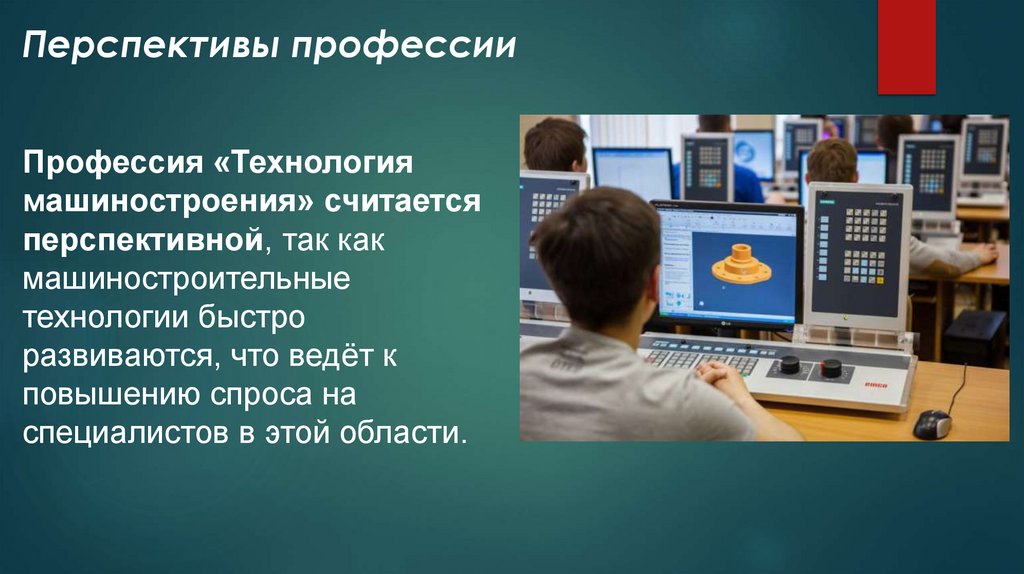 Перспективы профессии

Профессия «Технология машиностроения» считается перспективной, так как машиностроительные технологии быстро развиваются, что ведёт к повышению спроса на специалистов в этой области.